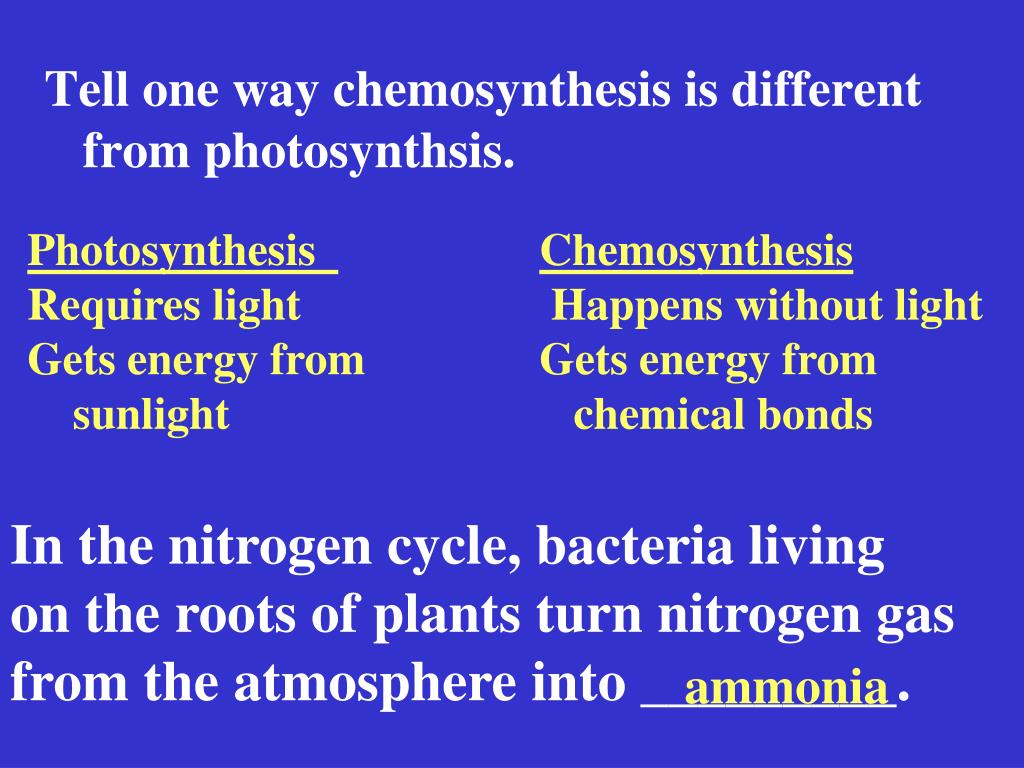 Tell one way chemosynthesis is different from photosynthsis.

Photosynthesis
Requires light
Gets energy from sunlight

Chemosynthesis
Happens without light
Gets energy from chemical bonds

In the nitrogen cycle, bacteria living on the roots of plants turn nitrogen gas from the atmosphere into ammonia.